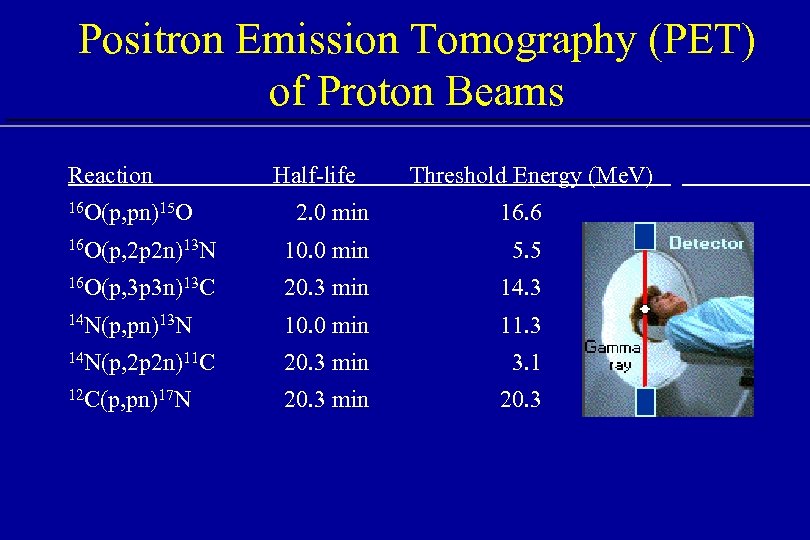 Positron Emission Tomography (PET) of Proton Beams

| Reaction | Half-life | Threshold Energy (MeV) |
|---|---|---|
| $^{16}O(p,pn)^{15}O$ | 2.0 min | 16.6 |
| $^{16}O(p,2p2n)^{13}N$ | 10.0 min | 5.5 |
| $^{16}O(p,3p3n)^{13}C$ | 20.3 min | 14.3 |
| $^{14}N(p,pn)^{13}N$ | 10.0 min | 11.3 |
| $^{14}N(p,2p2n)^{11}C$ | 20.3 min | 3.1 |
| $^{12}C(p,pn)^{17}N$ | 20.3 min | 20.3 |

Detector

Gamma ray